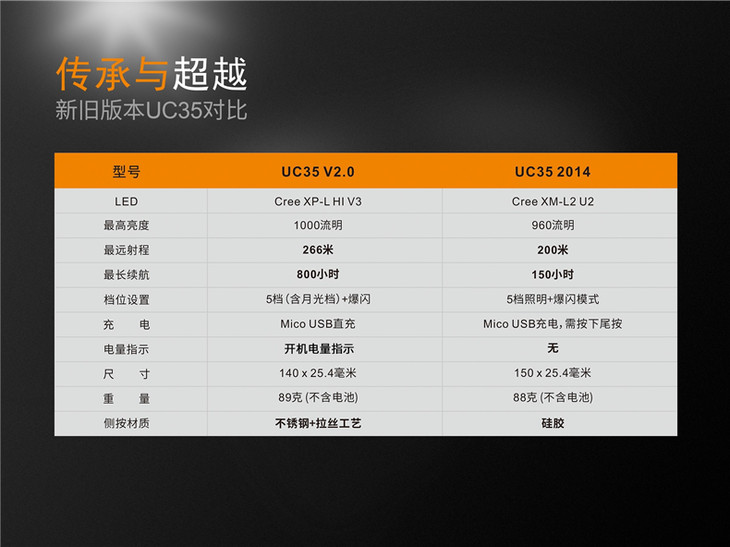 传承与超越
新旧版本UC35对比

| 型号 | UC35 V2.0 | UC35 2014 |
|---|---|---|
| LED | Cree XP-L HI V3 | Cree XM-L2 U2 |
| 最高亮度 | 1000流明 | 960流明 |
| 最远射程 | 266米 | 200米 |
| 最长续航 | 800小时 | 150小时 |
| 档位设置 | 5档（含月光档）+爆闪 | 5档照明+爆闪模式 |
| 充　电 | Mico USB直充 | Mico USB充电，需按下尾按 |
| 电量指示 | 开机电量指示 | 无 |
| 尺　寸 | 140 x 25.4毫米 | 150 x 25.4毫米 |
| 重　量 | 89克 (不含电池) | 88克 (不含电池) |
| 侧按材质 | 不锈钢+拉丝工艺 | 硅胶 |